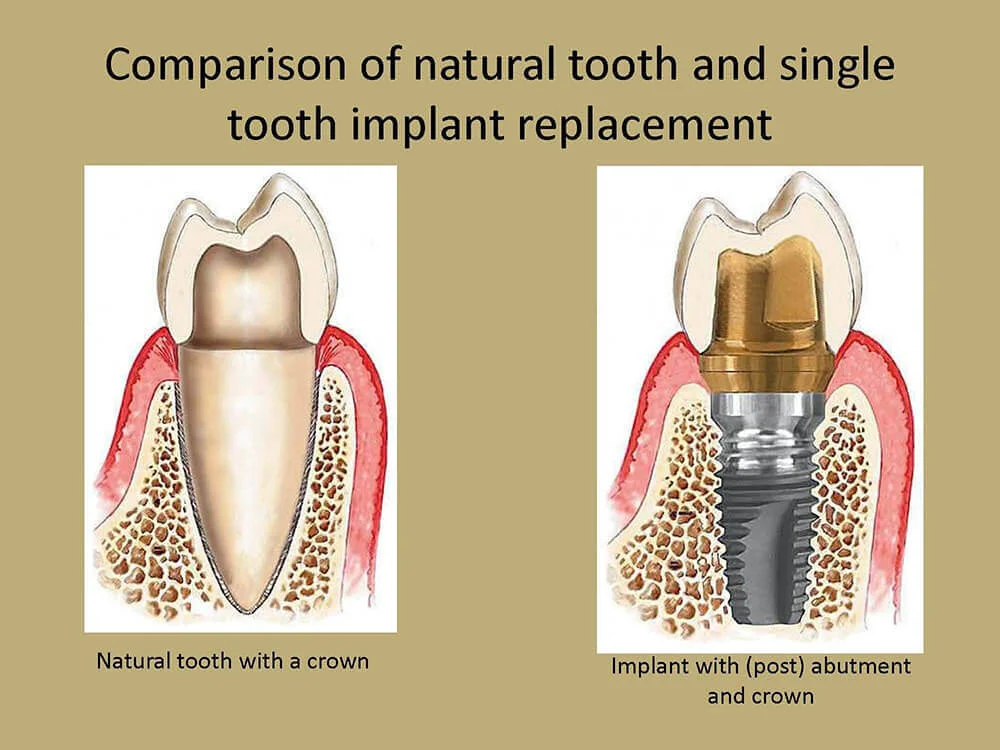 Comparison of natural tooth and single tooth implant replacement

Natural tooth with a crown

Implant with (post) abutment and crown